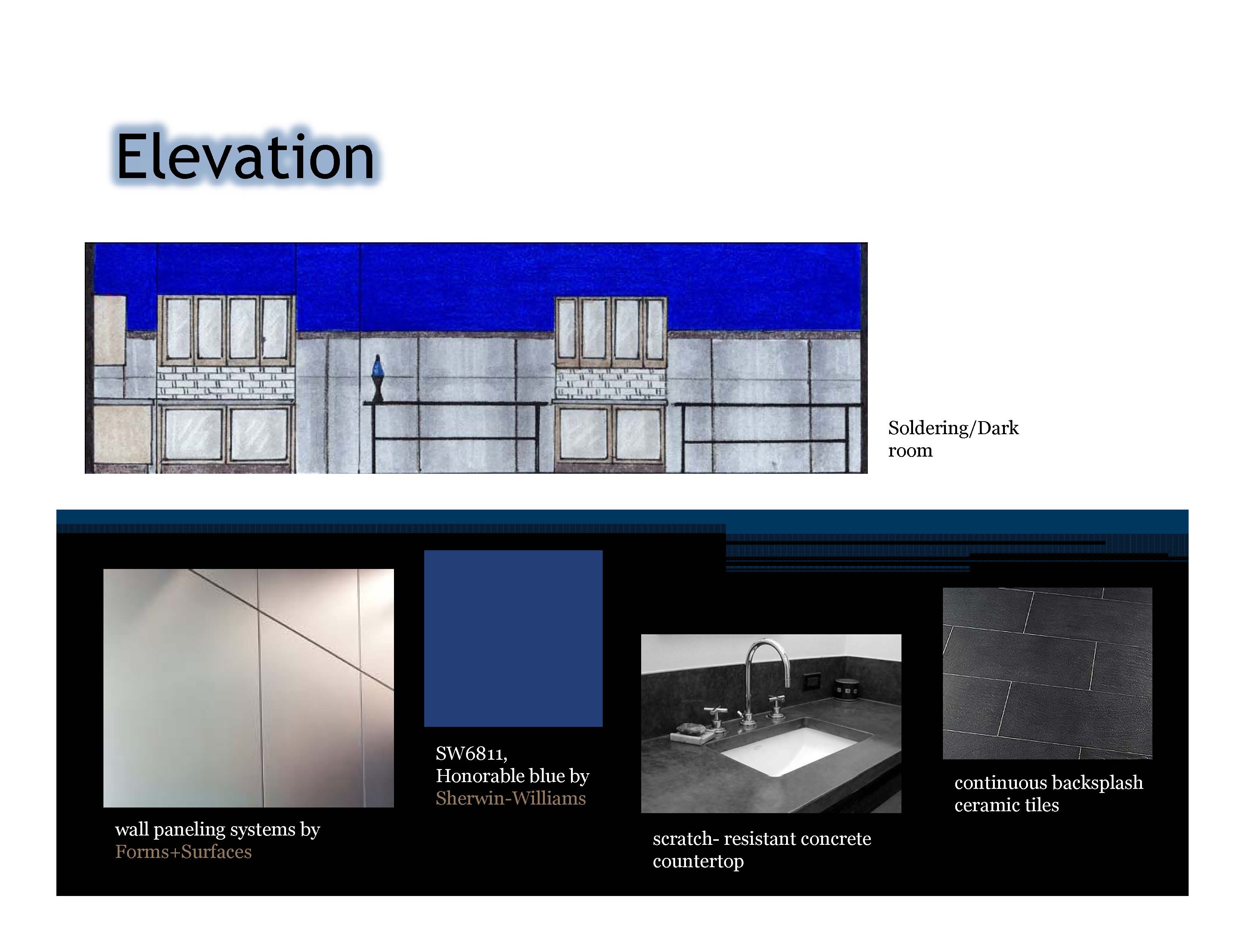 Elevation

Soldering/Dark room

wall paneling systems by Forms+Surfaces

SW6811, Honorable blue by Sherwin-Williams

scratch- resistant concrete countertop

continuous backsplash ceramic tiles